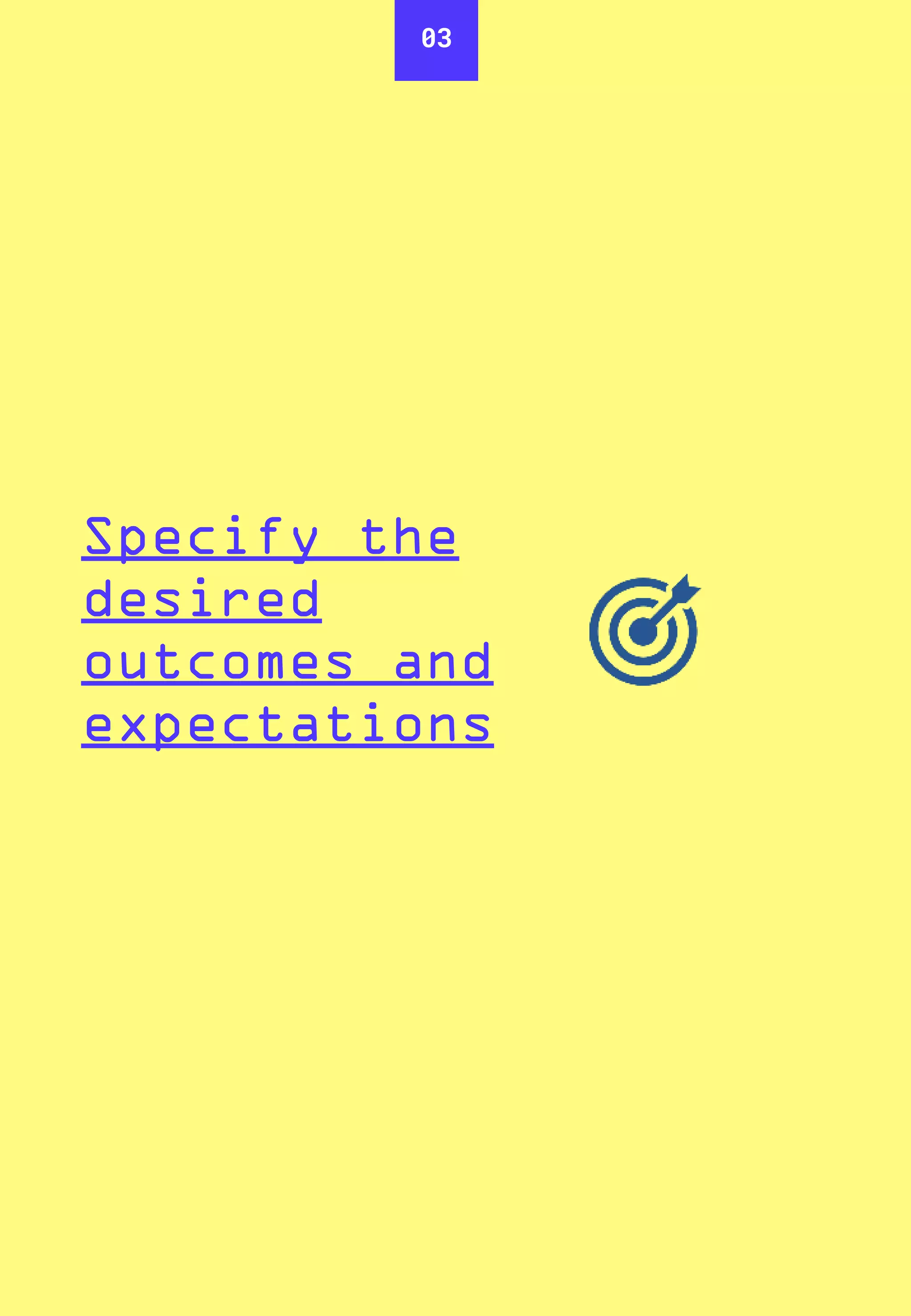 03

Specify the desired outcomes and expectations